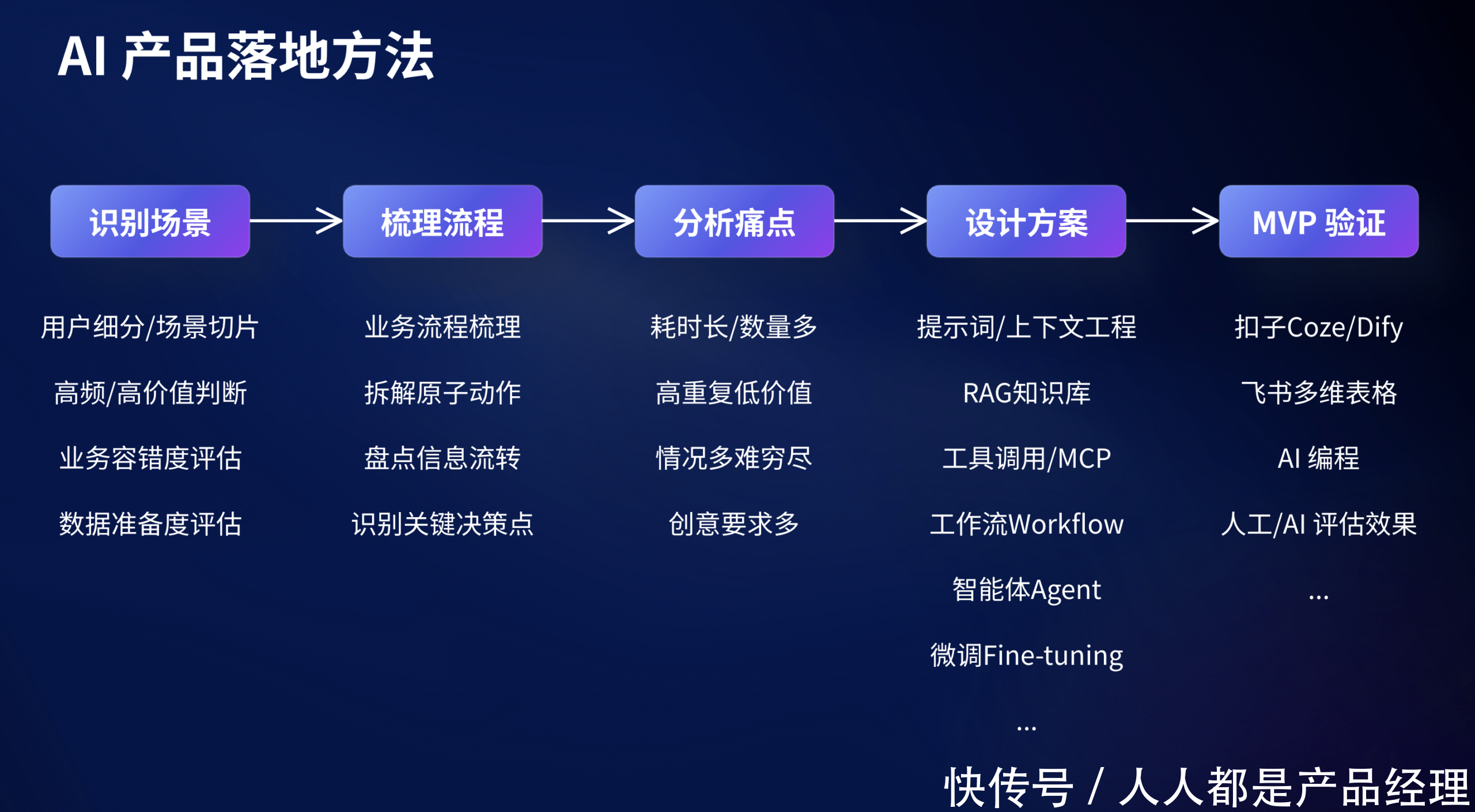 AI 产品落地方法

识别场景

用户细分/场景切片

高频/高价值判断

业务容错度评估

数据准备度评估

梳理流程

业务流程梳理

拆解原子动作

盘点信息流转

识别关键决策点

分析痛点

耗时长/数量多

高重复低价值

情况多难穷尽

创意要求多

设计方案

提示词/上下文工程

RAG知识库

工具调用/MCP

工作流Workflow

智能体Agent

微调Fine-tuning

...

MVP 验证

扣子Coze/Dify

飞书多维表格

AI 编程

人工/AI 评估效果

...

快传号 / 人人都是产品经理